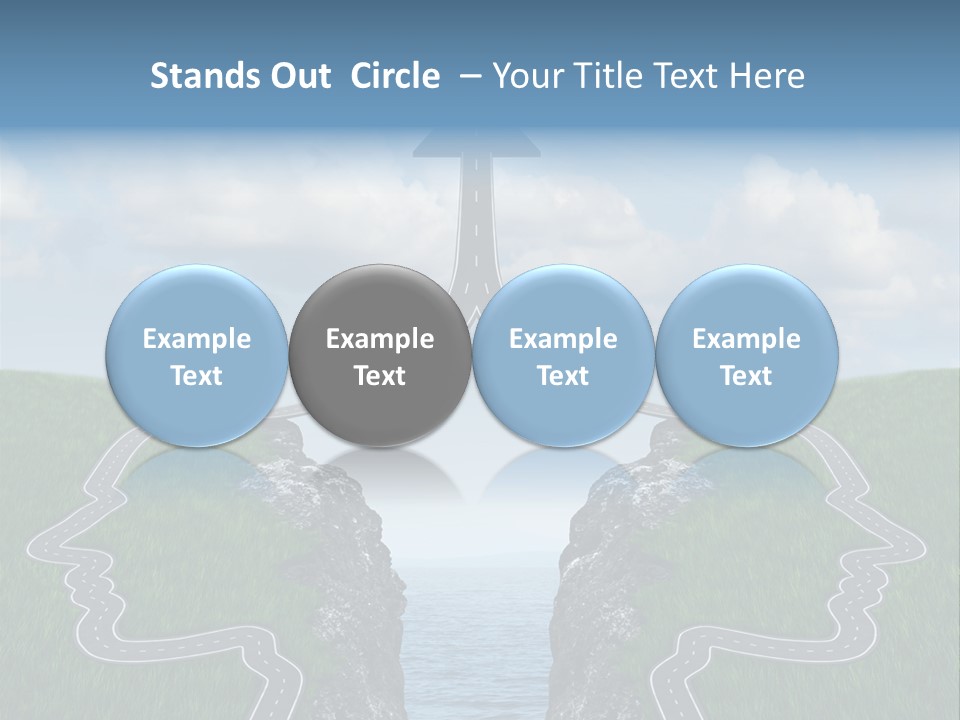 Stands Out Circle – Your Title Text Here

Example Text

Example Text

Example Text

Example Text